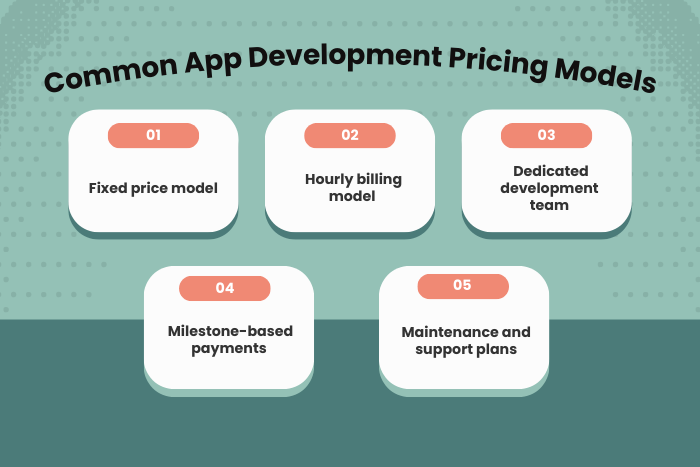 Common App Development Pricing Models

01

Fixed price model

02

Hourly billing model

03

Dedicated development team

04

Milestone-based payments

05

Maintenance and support plans